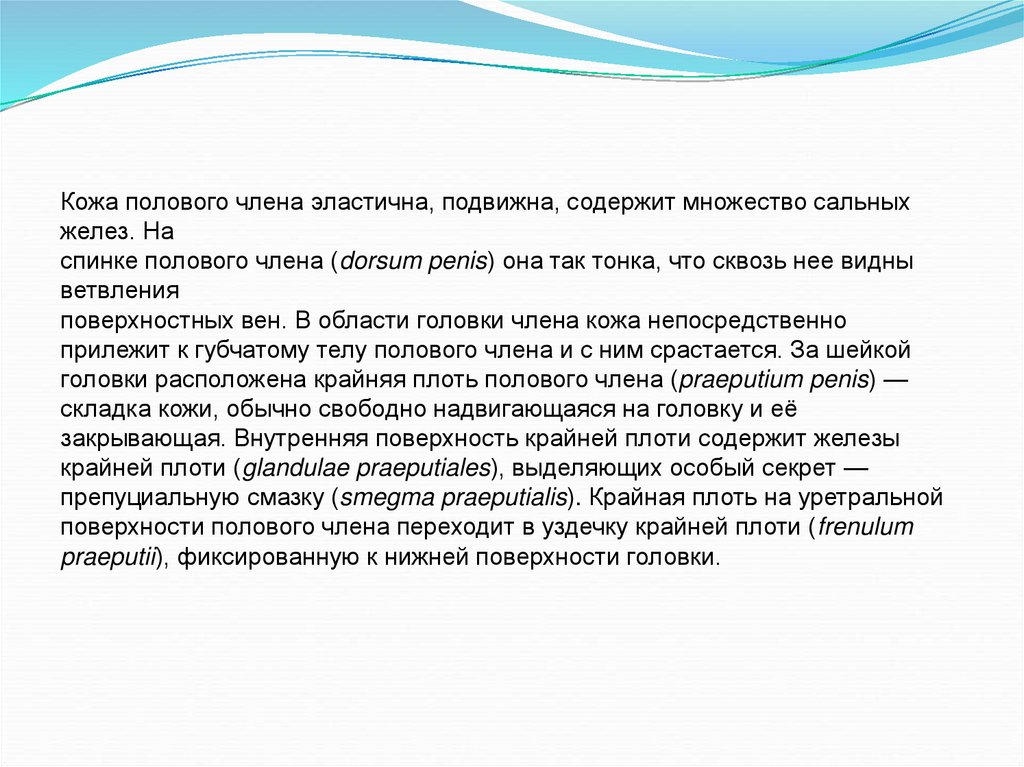 Кожа полового члена эластична, подвижна, содержит множество сальных желез. На спинке полового члена (dorsum penis) она так тонка, что сквозь нее видны ветвления поверхностных вен. В области головки члена кожа непосредственно прилежит к губчатому телу полового члена и с ним срастается. За шейкой головки расположена крайняя плоть полового члена (praeputium penis) — складка кожи, обычно свободно надвигающаяся на головку и её закрывающая. Внутренняя поверхность крайней плоти содержит железы крайней плоти (glandulae praeputiales), выделяющих особый секрет — препуциальную смазку (smegma praeputialis). Крайная плоть на уретральной поверхности полового члена переходит в уздечку крайней плоти (frenulum praeputii), фиксированную к нижней поверхности головки.